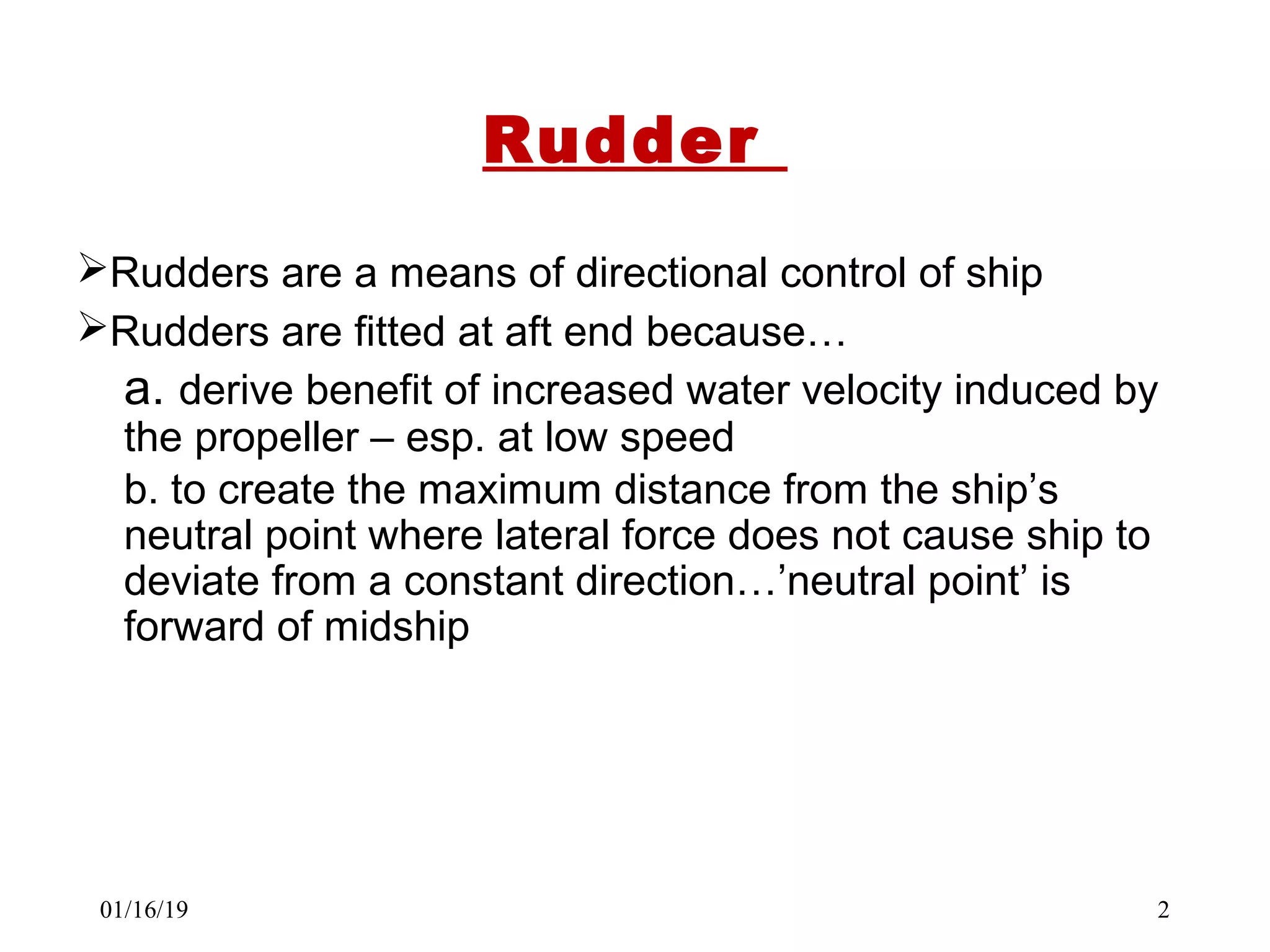 Rudder

➢Rudders are a means of directional control of ship

➢Rudders are fitted at aft end because…

a. derive benefit of increased water velocity induced by the propeller – esp. at low speed

b. to create the maximum distance from the ship’s neutral point where lateral force does not cause ship to deviate from a constant direction…’neutral point’ is forward of midship

01/16/19

2